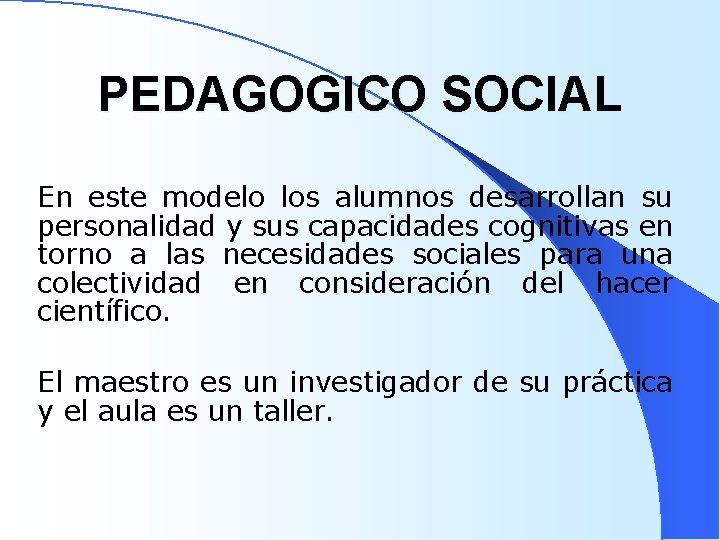 PEDAGOGICO SOCIAL

En este modelo los alumnos desarrollan su personalidad y sus capacidades cognitivas en torno a las necesidades sociales para una colectividad en consideración del hacer científico.

El maestro es un investigador de su práctica y el aula es un taller.